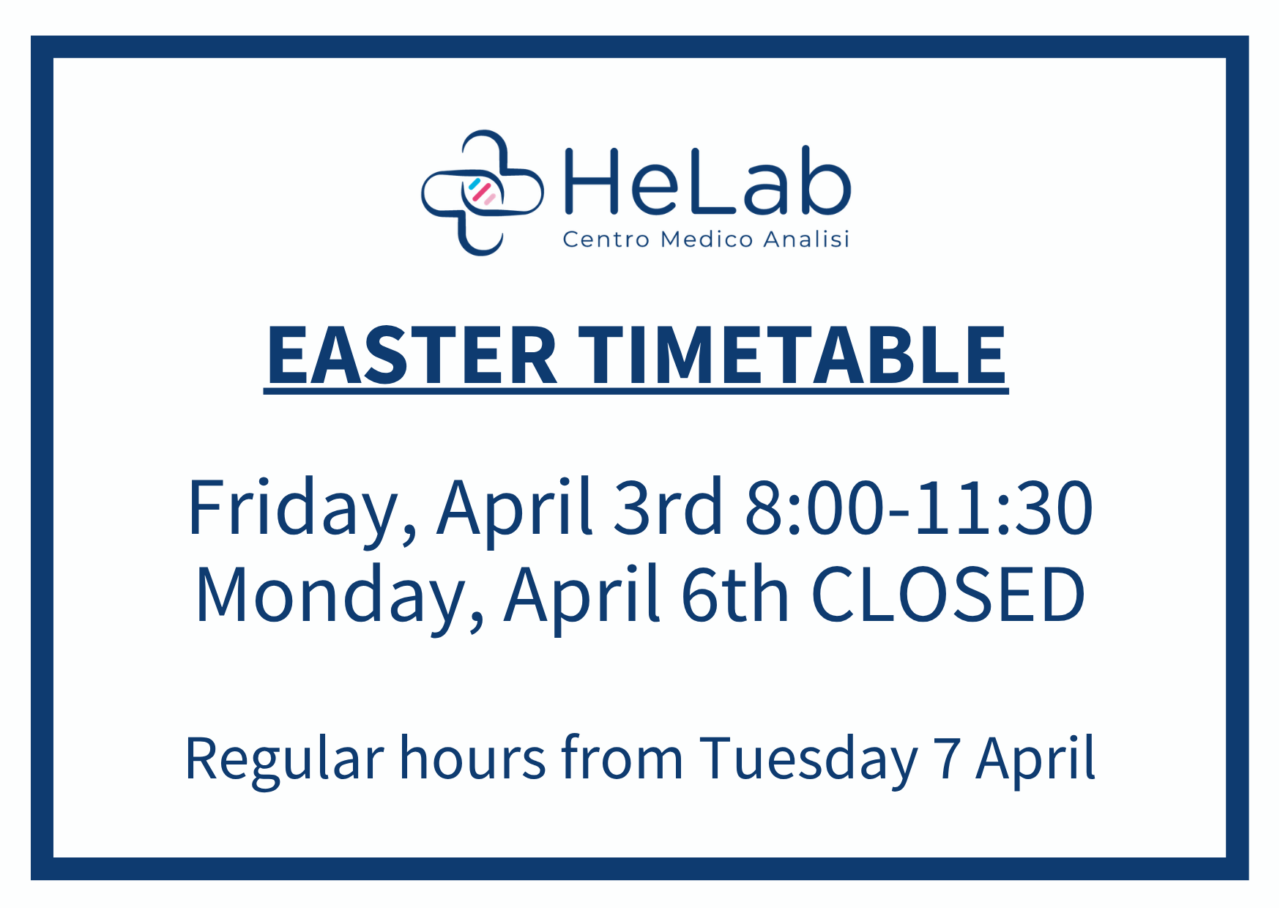 HeLab
Centro Medico Analisi

EASTER TIMETABLE

Friday, April 3rd 8:00-11:30
Monday, April 6th CLOSED

Regular hours from Tuesday 7 April